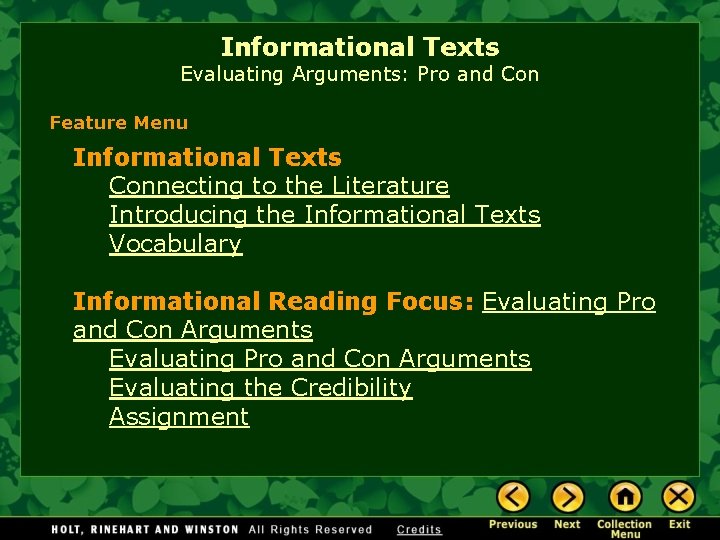 Informational Texts
Evaluating Arguments: Pro and Con

Feature Menu

Informational Texts
Connecting to the Literature
Introducing the Informational Texts
Vocabulary

Informational Reading Focus: Evaluating Pro and Con Arguments
Evaluating Pro and Con Arguments
Evaluating the Credibility
Assignment

HOLT, RINEHART AND WINSTON All Rights Reserved Credits

Previous Next Collection Menu Exit